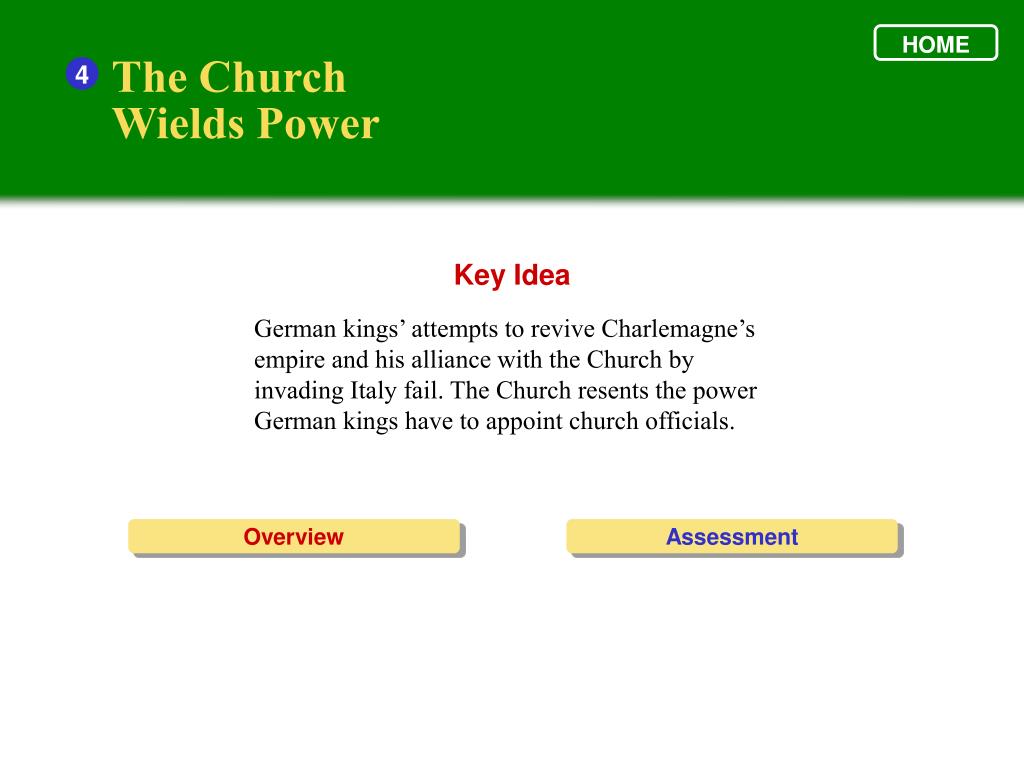 HOME

4 The Church Wields Power

Key Idea

German kings’ attempts to revive Charlemagne’s empire and his alliance with the Church by invading Italy fail. The Church resents the power German kings have to appoint church officials.

Overview

Assessment